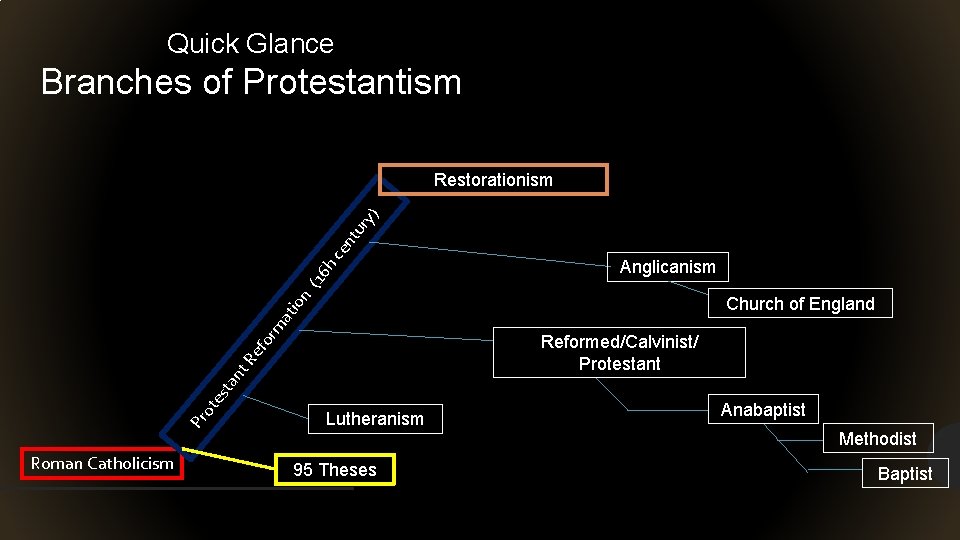 Quick Glance
Branches of Protestantism

Restorationism

Protestant Reformation (16h century)

Anglicanism

Church of England

Reformed/Calvinist/ Protestant

Anabaptist

Methodist

Baptist

Lutheranism

Roman Catholicism

95 Theses